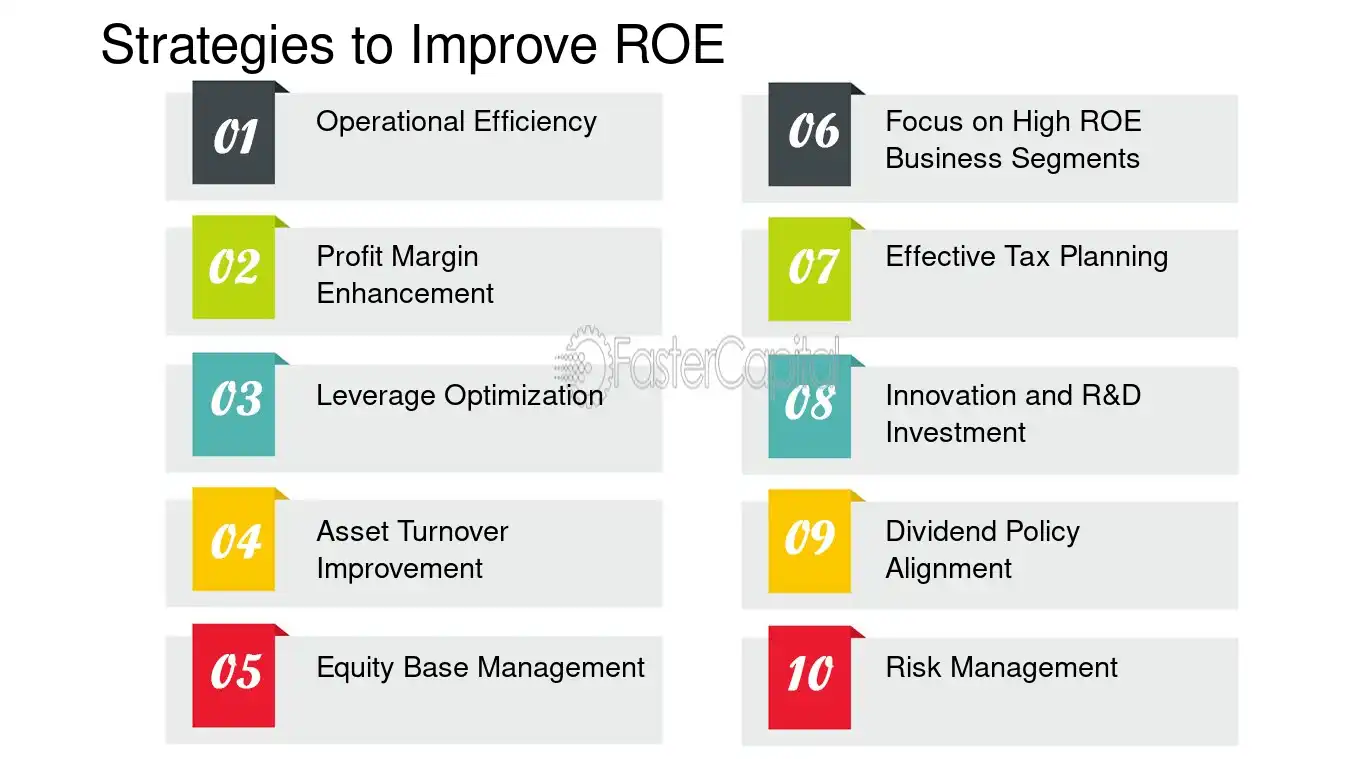 Strategies to Improve ROE

01 Operational Efficiency

02 Profit Margin Enhancement

03 Leverage Optimization

04 Asset Turnover Improvement

05 Equity Base Management

06 Focus on High ROE Business Segments

07 Effective Tax Planning

08 Innovation and R&D Investment

09 Dividend Policy Alignment

10 Risk Management

FasterCapital